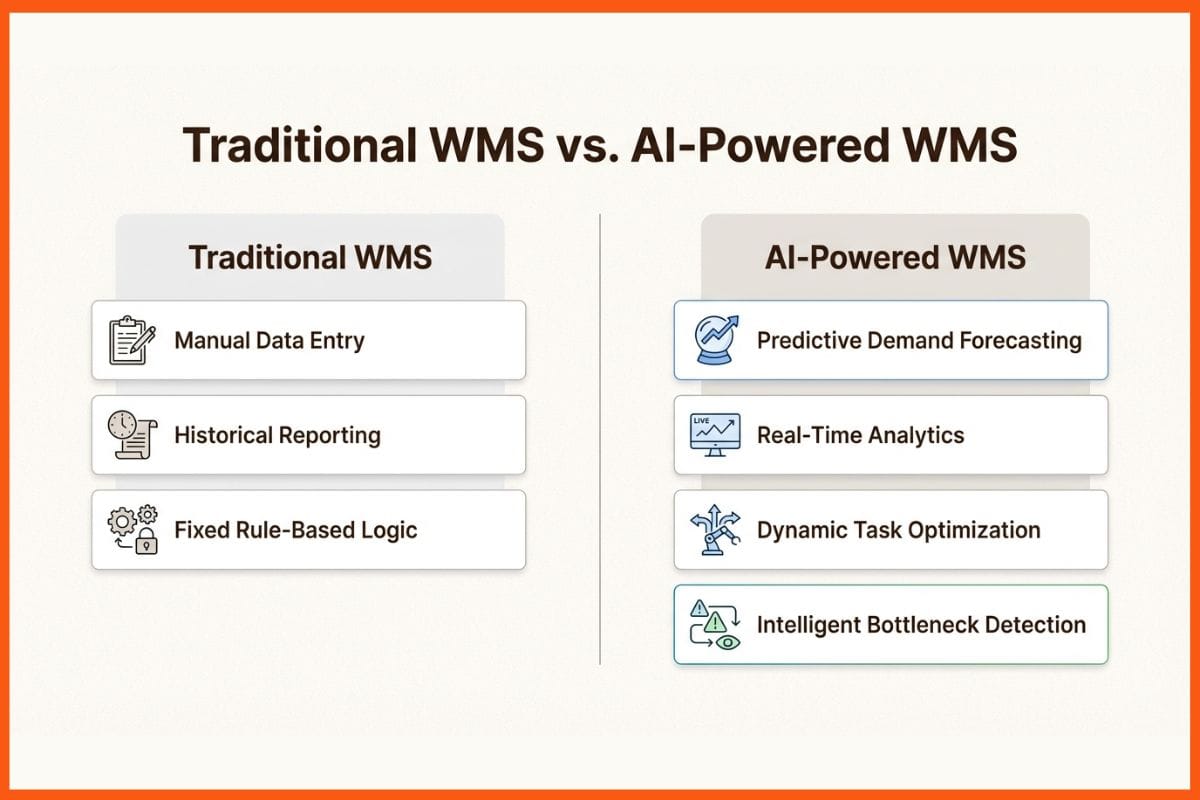 Traditional WMS vs. AI-Powered WMS

Traditional WMS

Manual Data Entry

Historical Reporting

Fixed Rule-Based Logic

AI-Powered WMS

Predictive Demand Forecasting

LIVE

Real-Time Analytics

Dynamic Task Optimization

Intelligent Bottleneck Detection